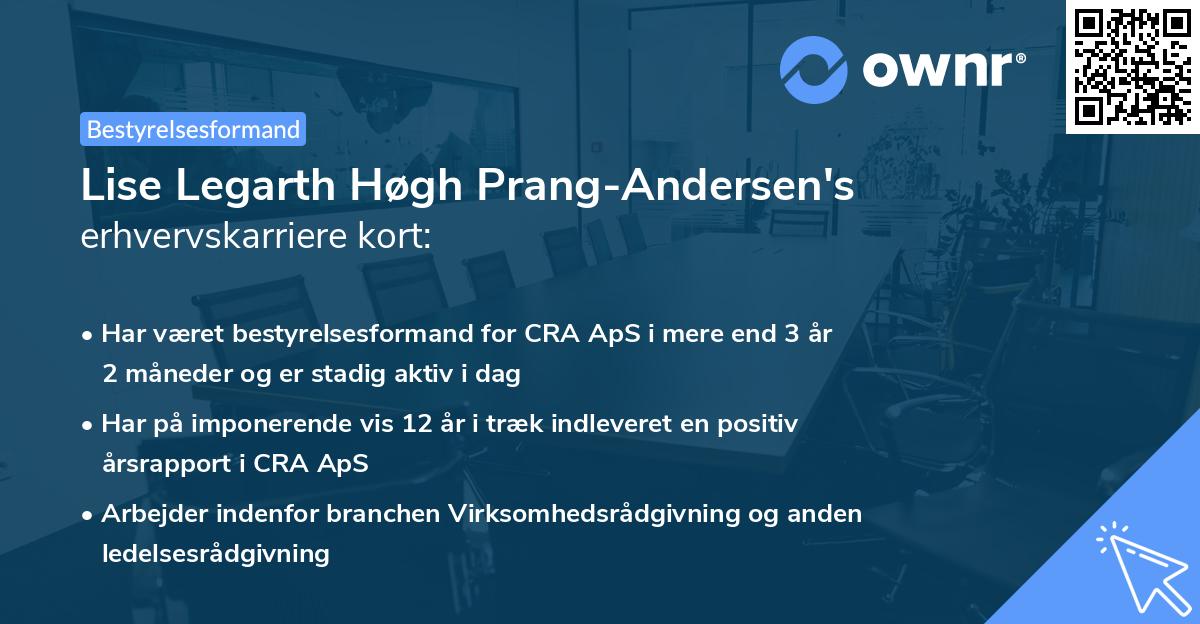 ownr®

Bestyrelsesformand

Lise Legarth Høgh Prang-Andersen's erhvervskarriere kort:

• Har været bestyrelsesformand for CRA ApS i mere end 3 år 2 måneder og er stadig aktiv i dag

• Har på imponerende vis 12 år i træk indleveret en positiv årsrapport i CRA ApS

• Arbejder indenfor branchen Virksomhedsrådgivning og anden ledelsesrådgivning